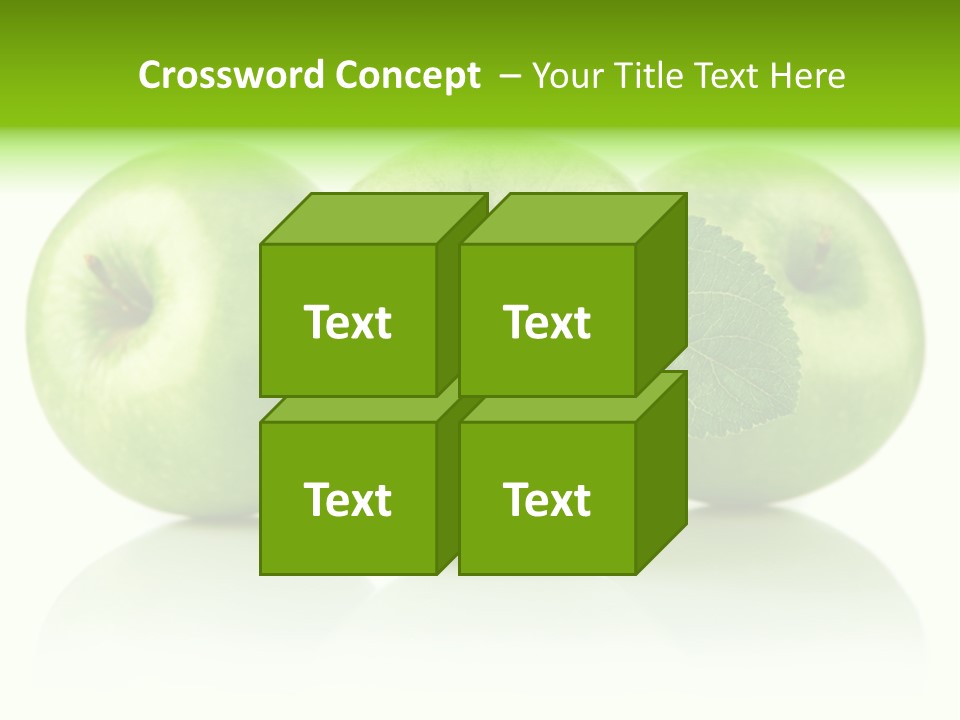 Crossword Concept – Your Title Text Here

Text

Text

Text

Text